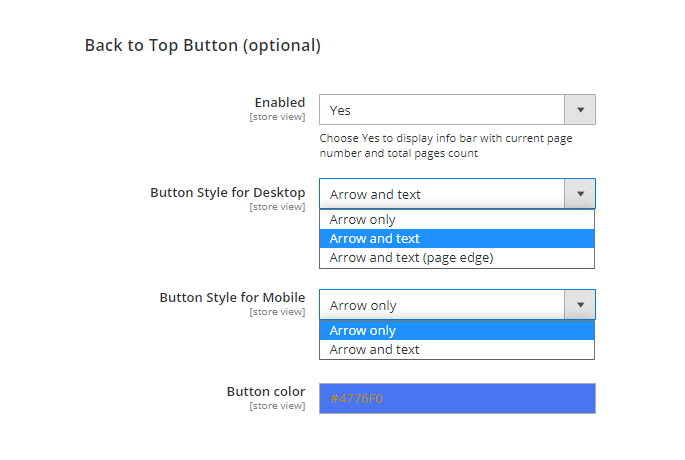 Back to Top Button (optional)

Enabled
[store view]
Yes
Choose Yes to display info bar with current page number and total pages count

Button Style for Desktop
[store view]
Arrow and text
Arrow only
Arrow and text
Arrow and text (page edge)

Button Style for Mobile
[store view]
Arrow only
Arrow only
Arrow and text

Button color
[store view]
#4776F0